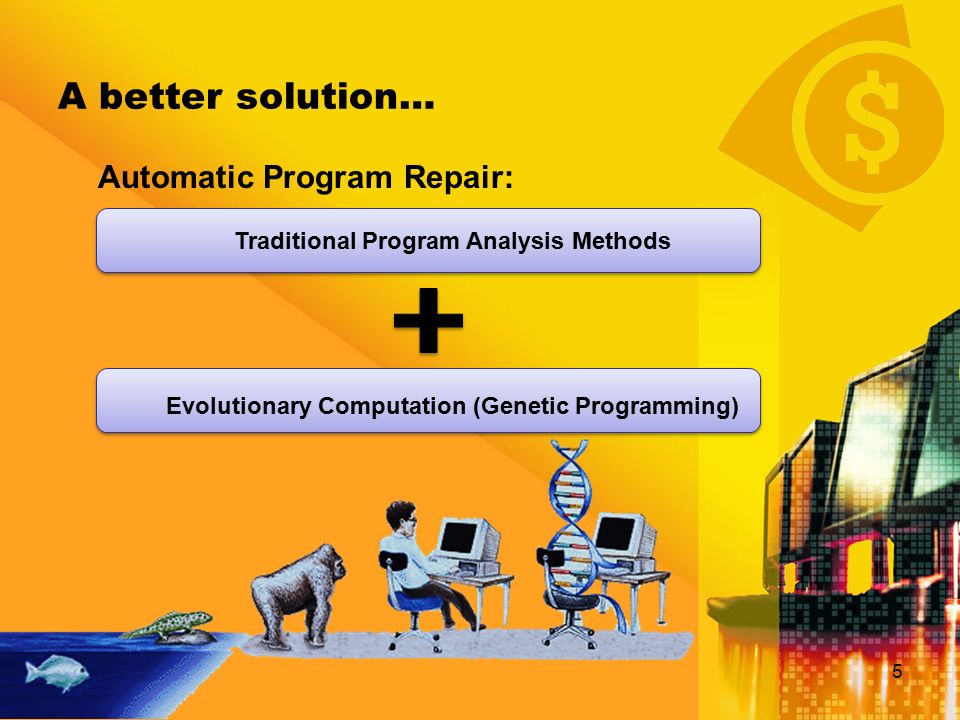 A better solution…

Automatic Program Repair:

Traditional Program Analysis Methods

+

Evolutionary Computation (Genetic Programming)

5